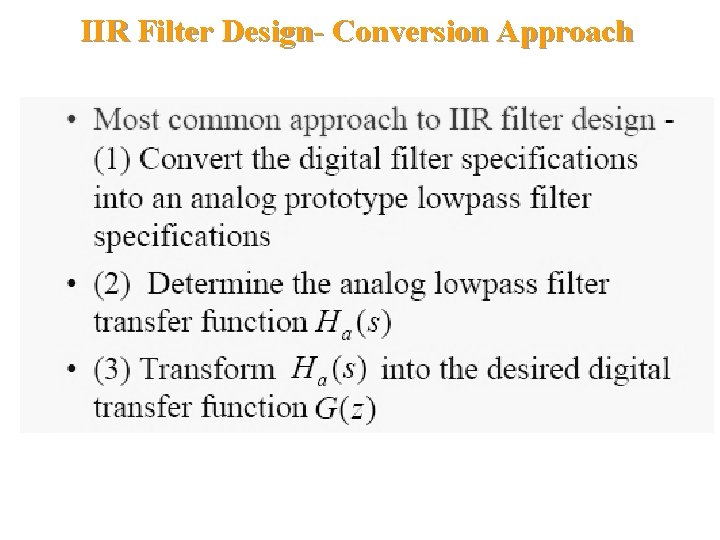 IIR Filter Design- Conversion Approach

• Most common approach to IIR filter design - (1) Convert the digital filter specifications into an analog prototype lowpass filter specifications

• (2) Determine the analog lowpass filter transfer function $H_a(s)$

• (3) Transform $H_a(s)$ into the desired digital transfer function $G(z)$